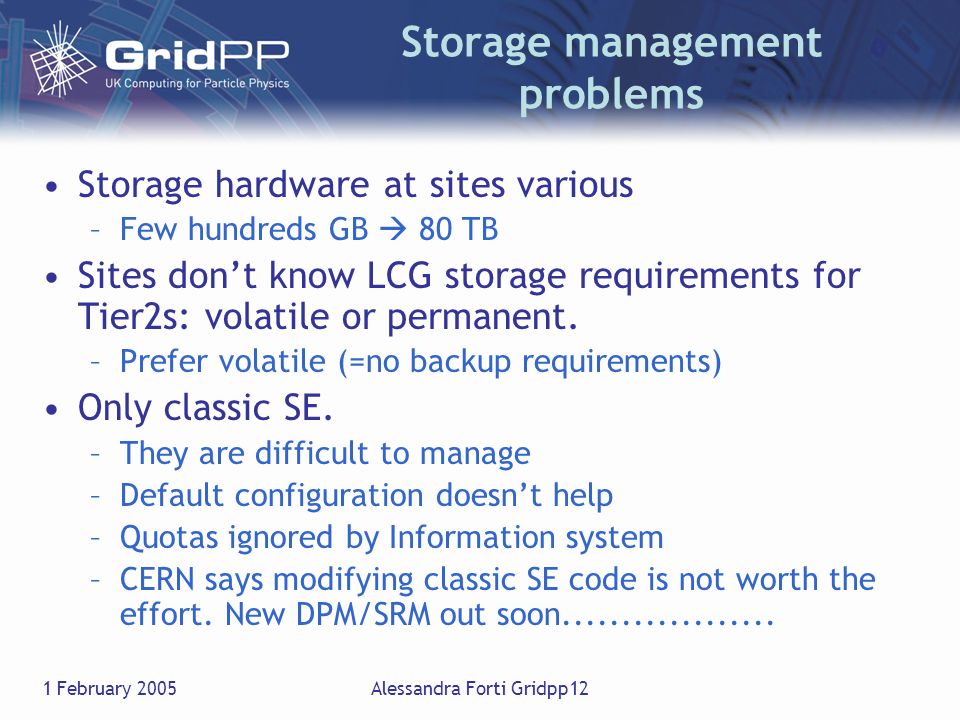 GridPP
UK Computing for Particle Physics

Storage management problems

• Storage hardware at sites various
– Few hundreds GB → 80 TB
• Sites don't know LCG storage requirements for Tier2s: volatile or permanent.
– Prefer volatile (=no backup requirements)
• Only classic SE.
– They are difficult to manage
– Default configuration doesn't help
– Quotas ignored by Information system
– CERN says modifying classic SE code is not worth the effort. New DPM/SRM out soon..................

1 February 2005

Alessandra Forti Gridpp12